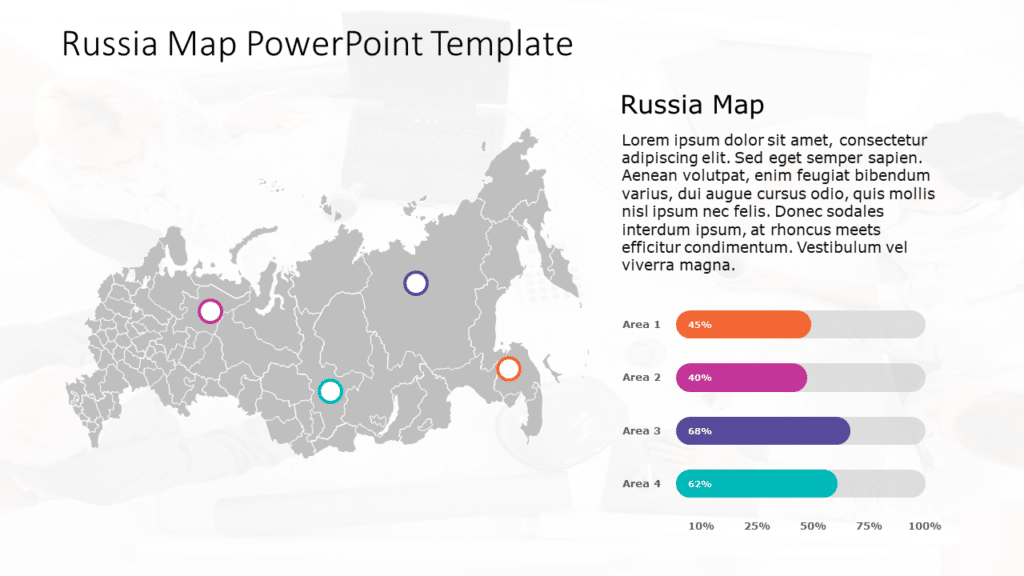 Russia Map PowerPoint Template

Russia Map

Lorem ipsum dolor sit amet, consectetur adipiscing elit. Sed eget semper sapien. Aenean volutpat, enim feugiat bibendum varius, dui augue cursus odio, quis mollis nisl ipsum nec felis. Donec sodales interdum ipsum, at rhoncus meets efficitur condimentum. Vestibulum vel viverra magna.

Area 1 45%

Area 2 40%

Area 3 68%

Area 4 62%

10% 25% 50% 75% 100%